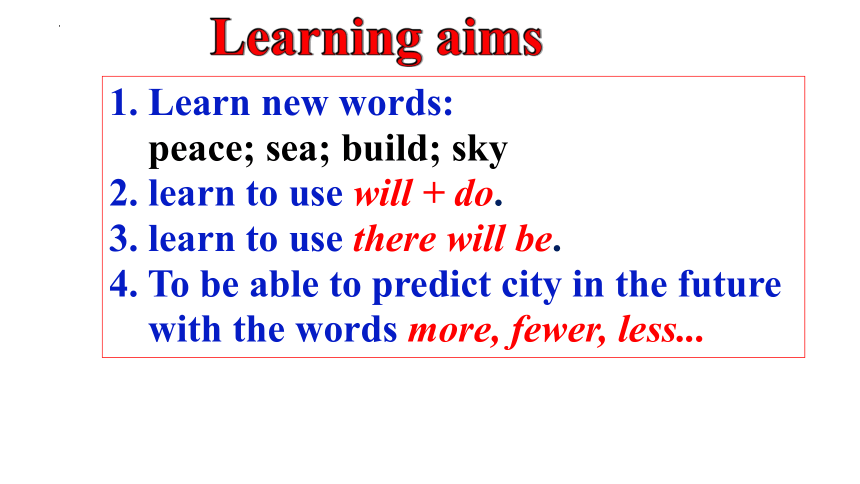 Learning aims

1. Learn new words:
peace; sea; build; sky
2. learn to use will + do.
3. learn to use there will be.
4. To be able to predict city in the future with the words more, fewer, less...